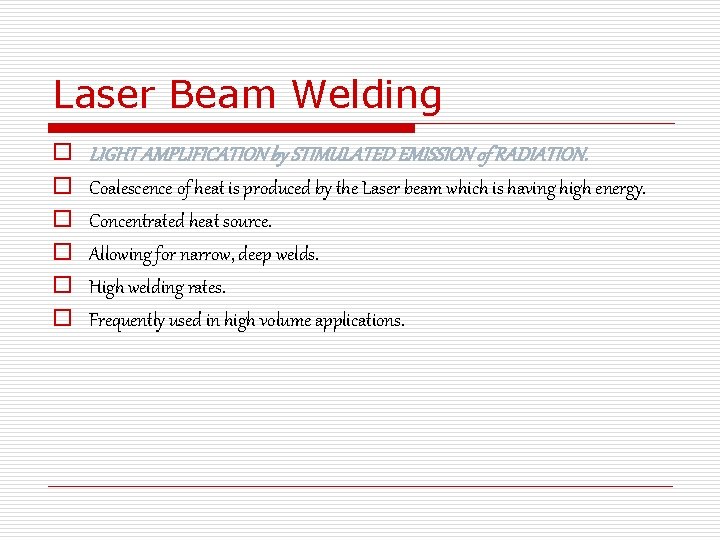 Laser Beam Welding

LIGHT AMPLIFICATION by STIMULATED EMISSION of RADIATION.

Coalescence of heat is produced by the Laser beam which is having high energy.

Concentrated heat source.

Allowing for narrow, deep welds.

High welding rates.

Frequently used in high volume applications.